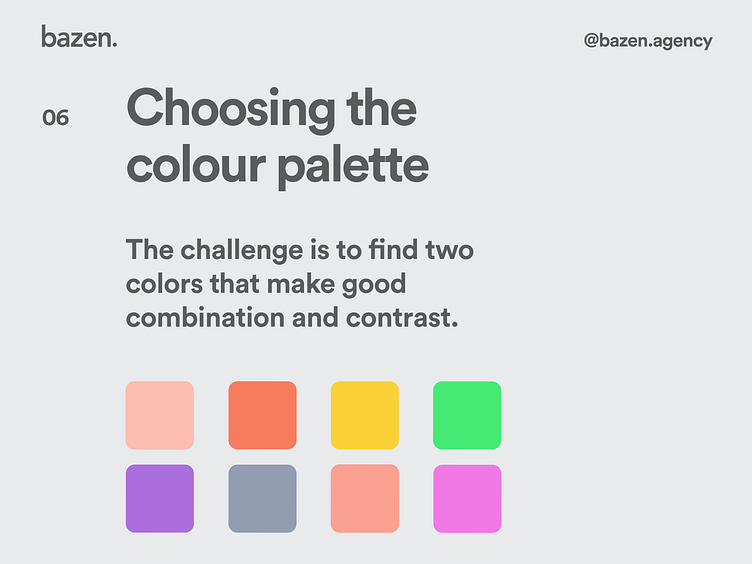 bazen.

@bazen.agency

06

Choosing the colour palette

The challenge is to find two colors that make good combination and contrast.